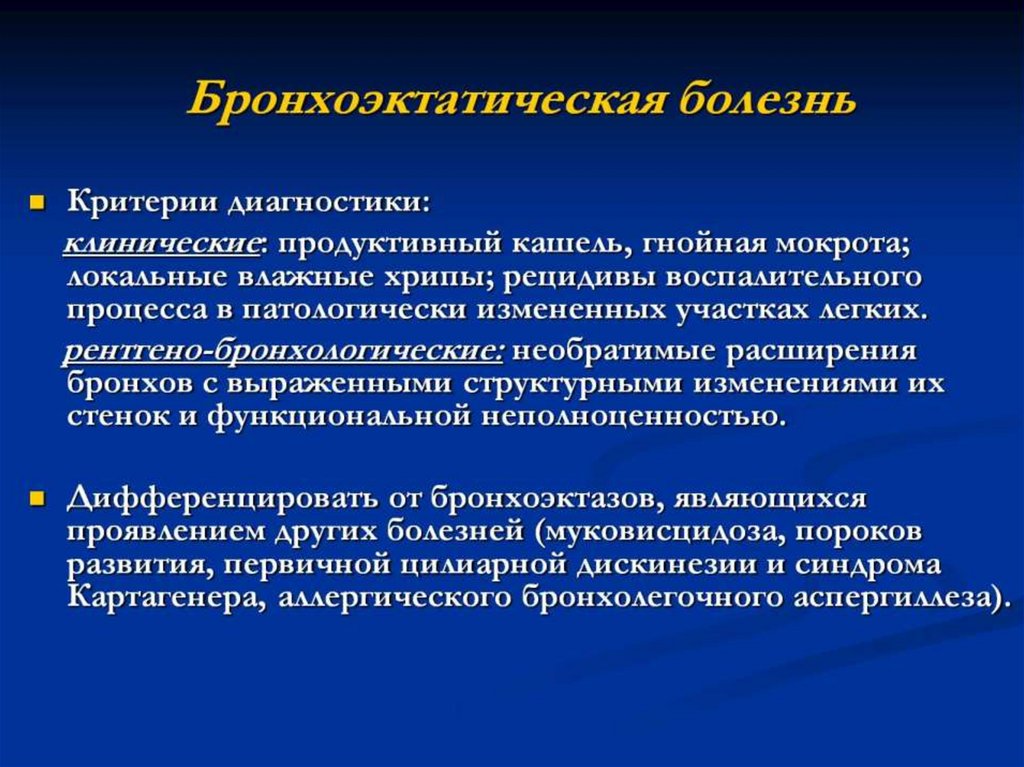 Бронхоэктатическая болезнь

Критерии диагностики:

клинические: продуктивный кашель, гнойная мокрота; локальные влажные хрипы; рецидивы воспалительного процесса в патологически измененных участках легких.

рентгено-бронхологические: необратимые расширения бронхов с выраженными структурными изменениями их стенок и функциональной неполноценностью.

Дифференцировать от бронхоэктазов, являющихся проявлением других болезней (муковисцидоза, пороков развития, первичной цилиарной дискинезии и синдрома Картагенера, аллергического бронхолегочного аспергиллеза).